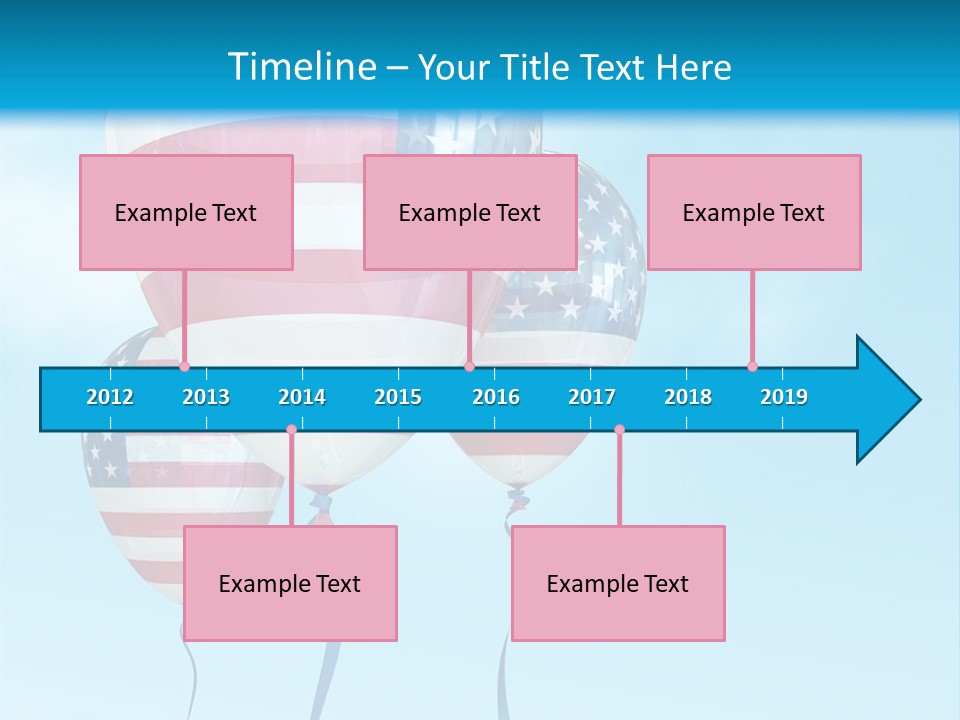 Timeline – Your Title Text Here

Example Text

Example Text

Example Text

2012 2013 2014 2015 2016 2017 2018 2019

Example Text

Example Text